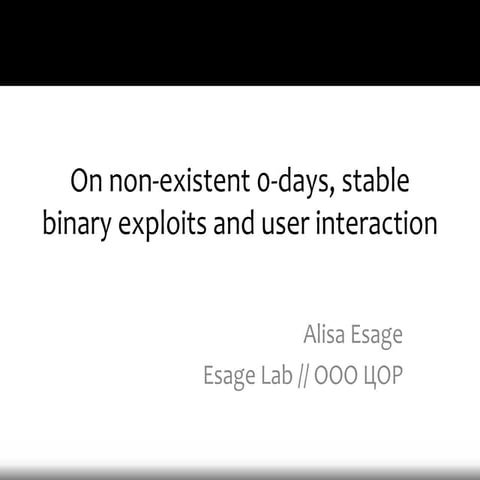 On non-existent 0-days, stable binary exploits and user interaction

Alisa Esage

Esage Lab // ООО ЦОР